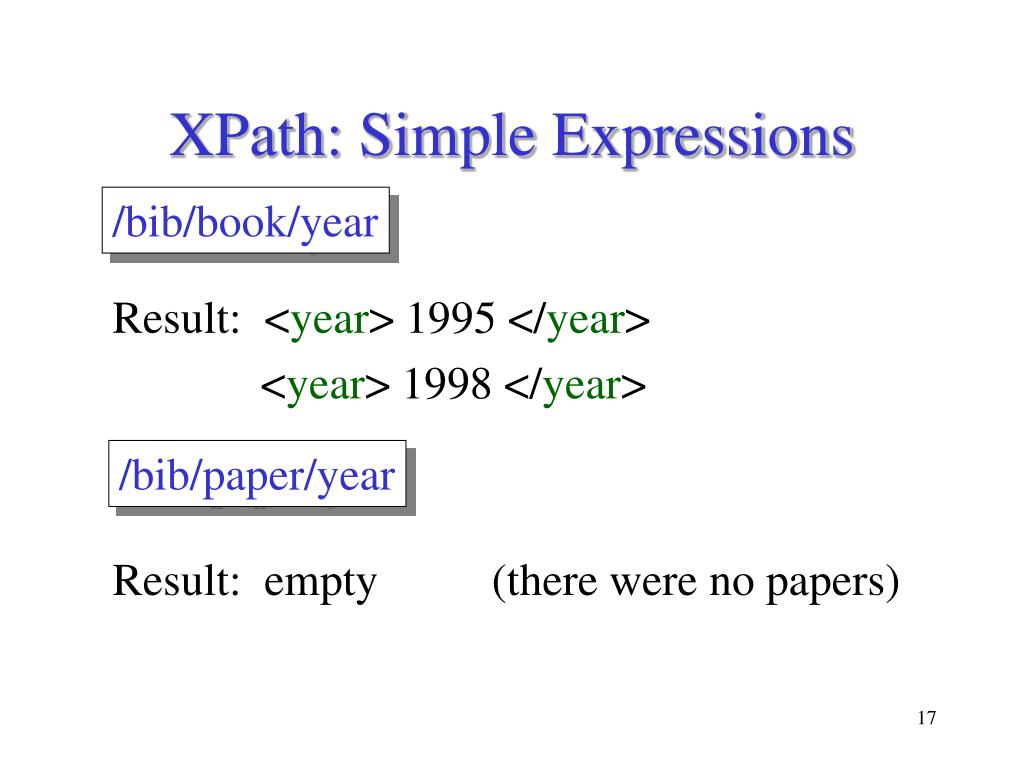 XPath: Simple Expressions

/bib/book/year

Result: <year> 1995 </year>
<year> 1998 </year>

/bib/paper/year

Result: empty (there were no papers)

17